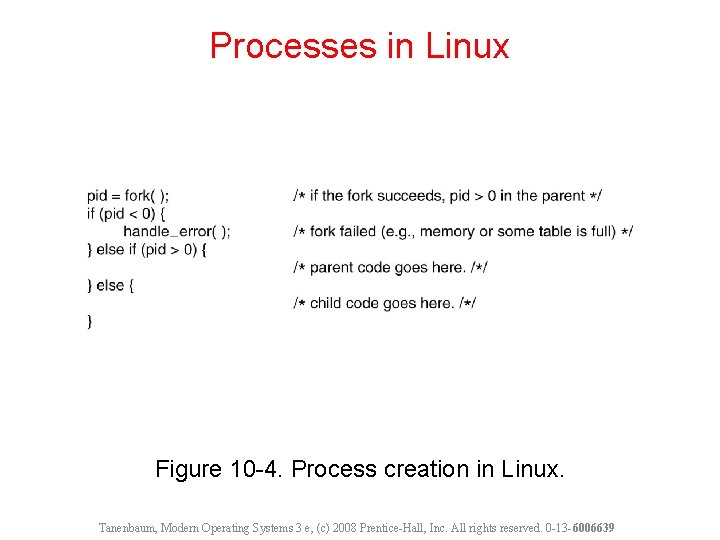 Processes in Linux

pid = fork( ); /* if the fork succeeds, pid > 0 in the parent */
if (pid < 0) {
handle_error( ); /* fork failed (e.g., memory or some table is full) */
} else if (pid > 0) {
/* parent code goes here. /*/
} else {
/* child code goes here. /*/
}

Figure 10-4. Process creation in Linux.

Tanenbaum, Modern Operating Systems 3 e, (c) 2008 Prentice-Hall, Inc. All rights reserved. 0-13-6006639